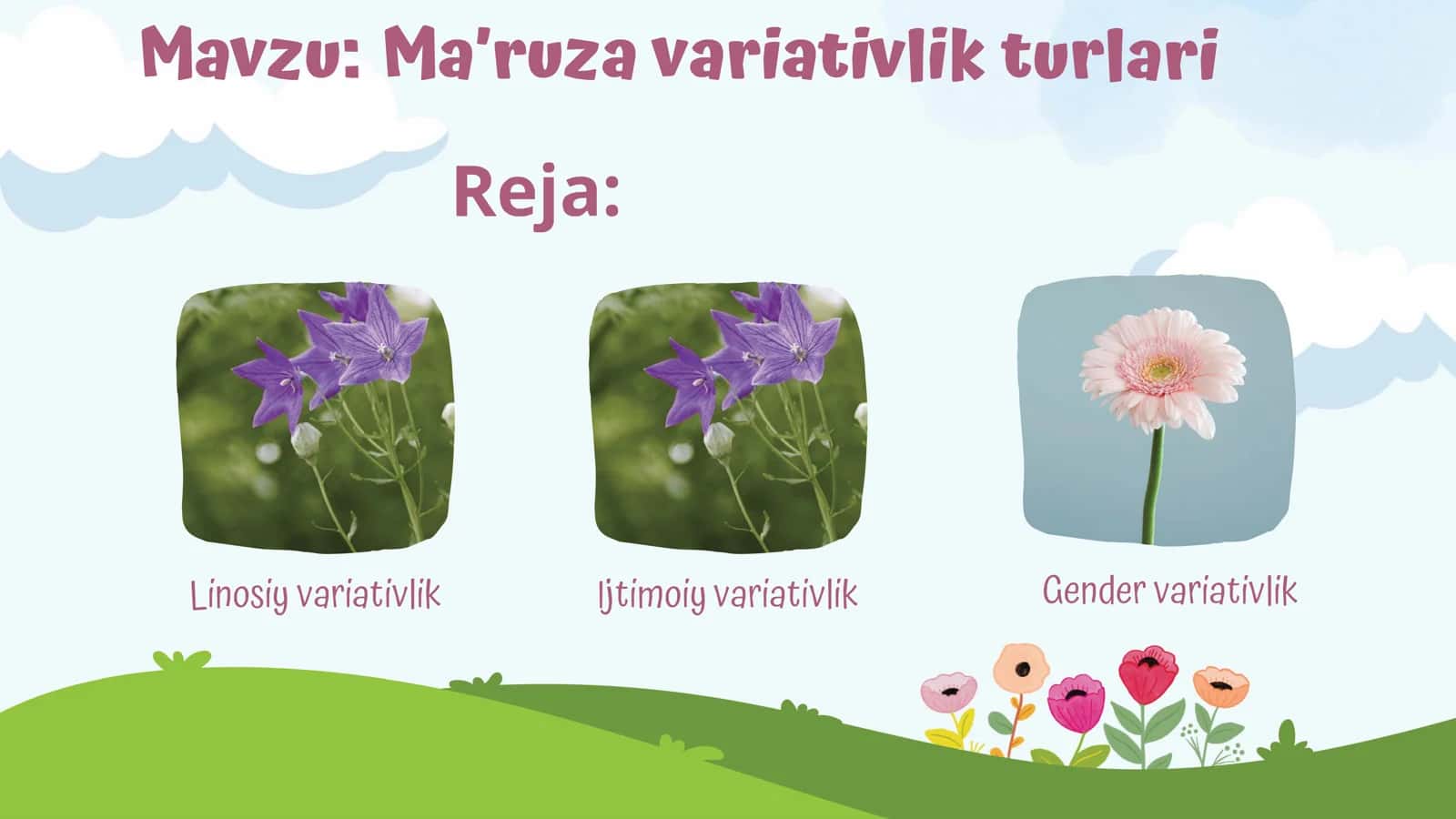 Mavzu: Ma'ruza variativlik turlari

Reja:

Linosiy variativlik

Ijtimoiy variativlik

Gender variativlik